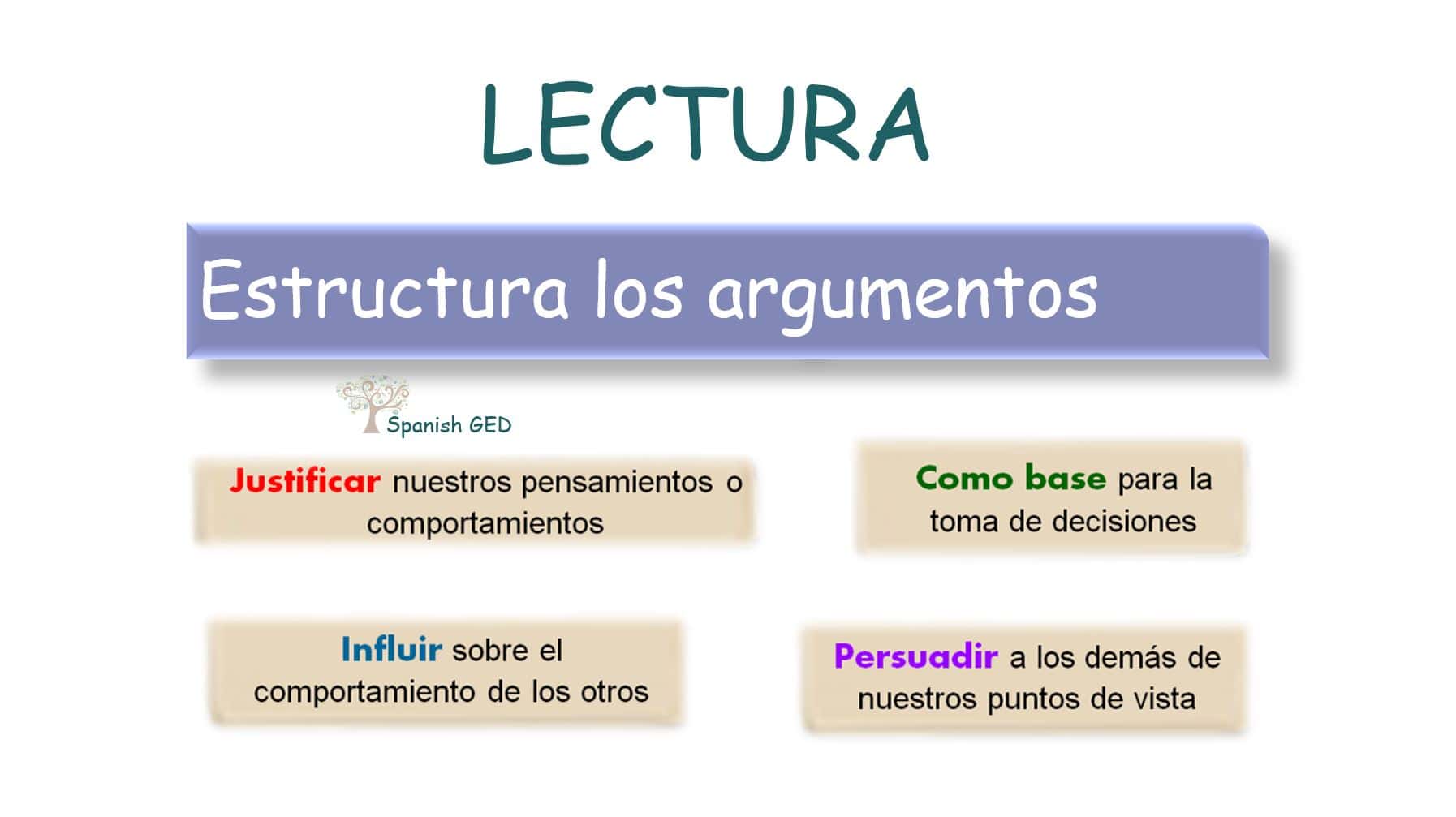 LECTURA

Estructura los argumentos

Spanish GED

Justificar nuestros pensamientos o comportamientos

Como base para la toma de decisiones

Influir sobre el comportamiento de los otros

Persuadir a los demás de nuestros puntos de vista